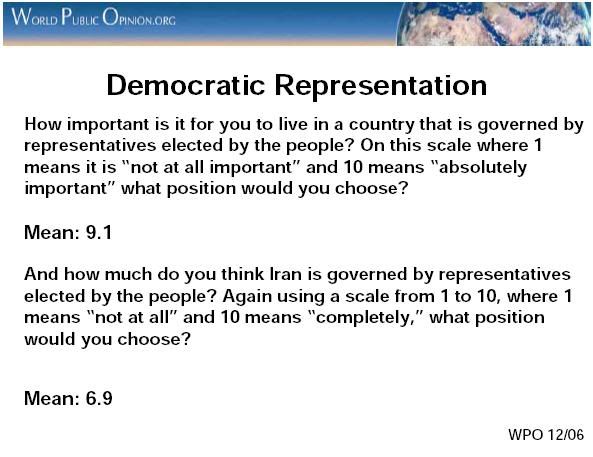 WORLD PUBLIC OPINION.ORG

Democratic Representation

How important is it for you to live in a country that is governed by representatives elected by the people? On this scale where 1 means it is "not at all important" and 10 means "absolutely important" what position would you choose?

Mean: 9.1

And how much do you think Iran is governed by representatives elected by the people? Again using a scale from 1 to 10, where 1 means "not at all" and 10 means "completely," what position would you choose?

Mean: 6.9

WPO 12/06